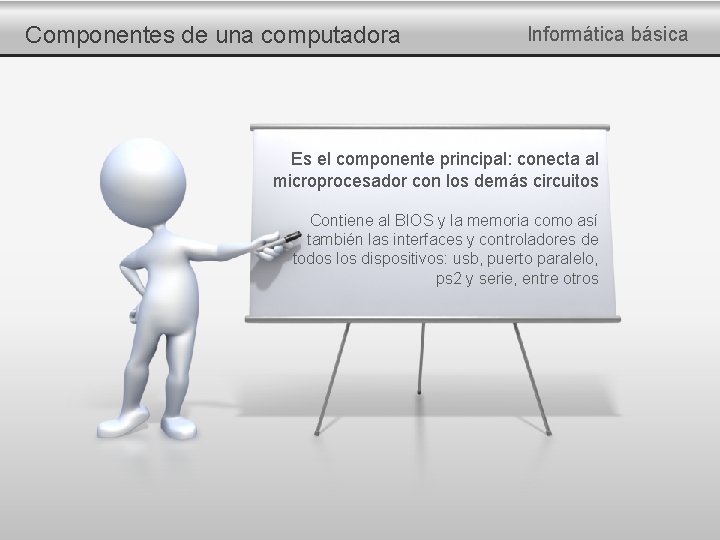 Componentes de una computadora

Informática básica

Es el componente principal: conecta al microprocesador con los demás circuitos

Contiene al BIOS y la memoria como así también las interfaces y controladores de todos los dispositivos: usb, puerto paralelo, ps2 y serie, entre otros